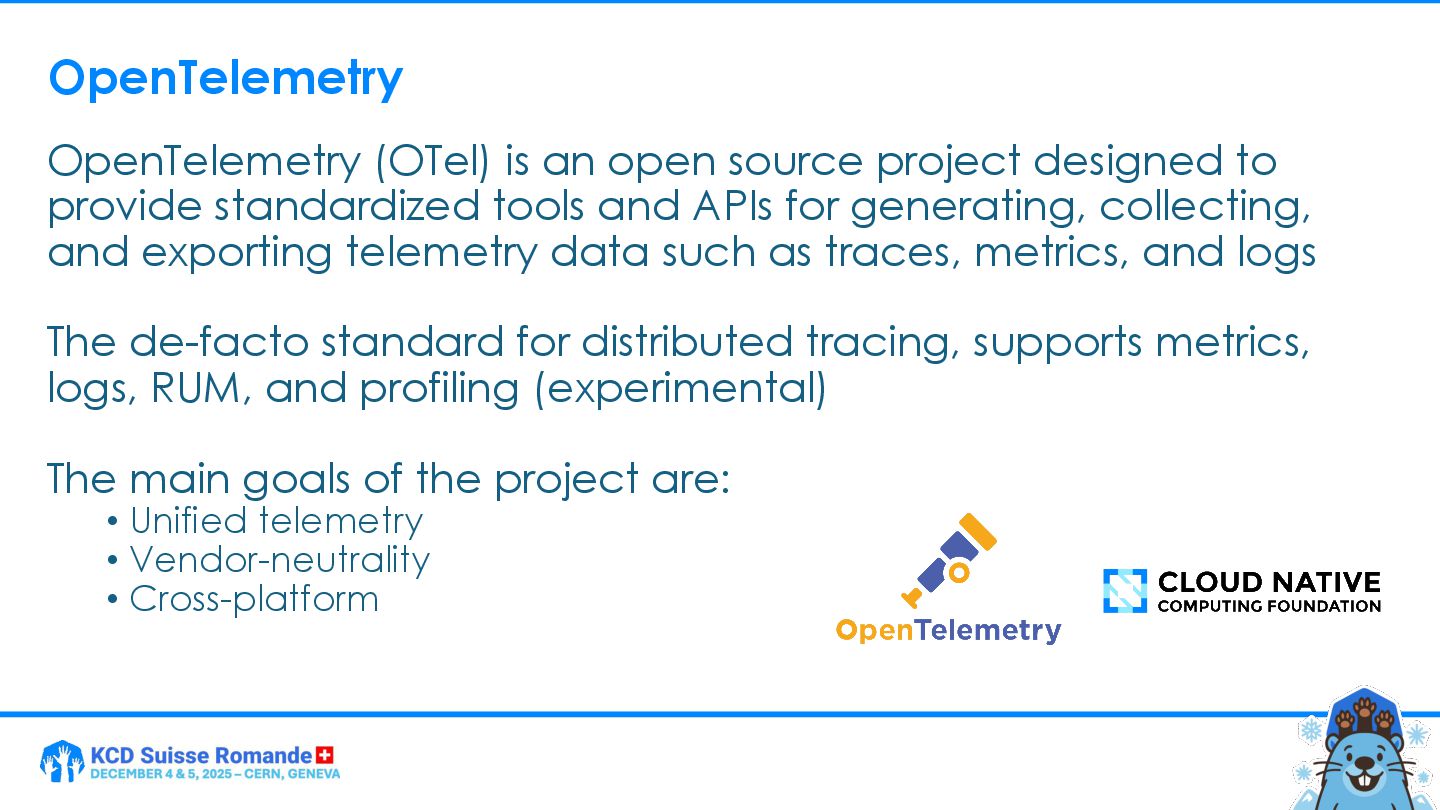 OpenTelemetry

OpenTelemetry (OTel) is an open source project designed to provide standardized tools and APIs for generating, collecting, and exporting telemetry data such as traces, metrics, and logs

The de-facto standard for distributed tracing, supports metrics, logs, RUM, and profiling (experimental)

The main goals of the project are:
• Unified telemetry
• Vendor-neutrality
• Cross-platform

OpenTelemetry

CLOUD NATIVE
COMPUTING FOUNDATION

KCD Suisse Romande
DECEMBER 4 & 5, 2025 – CERN, GENEVA